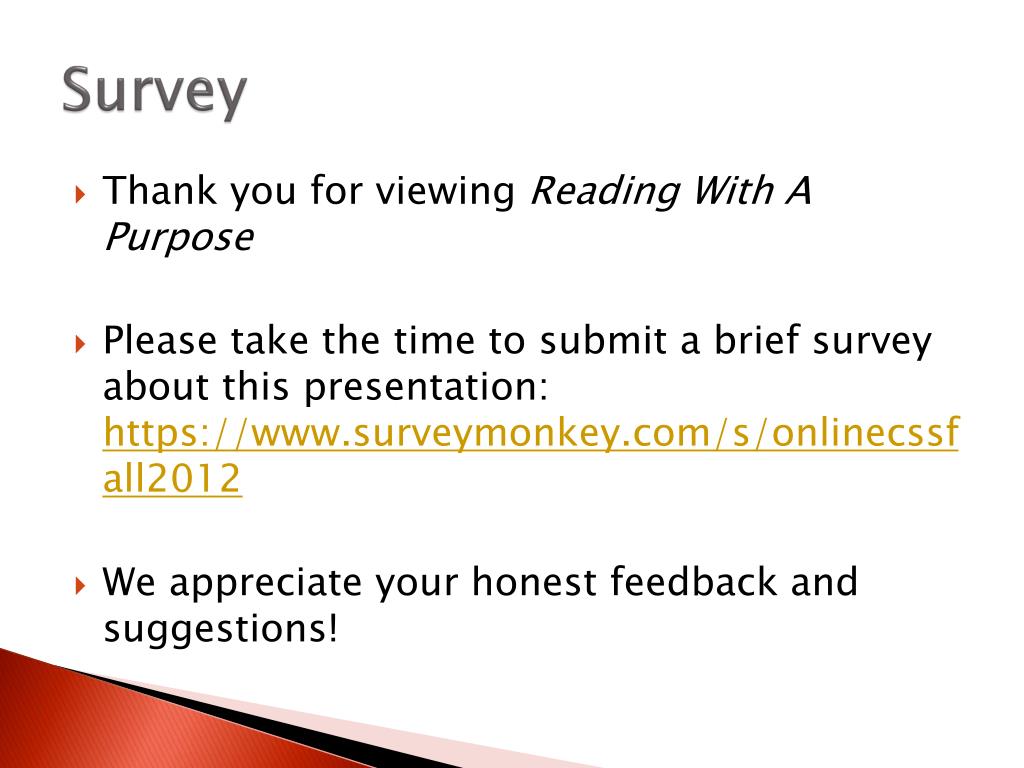 Survey

Thank you for viewing Reading With A Purpose

Please take the time to submit a brief survey about this presentation: https://www.surveymonkey.com/s/onlinecssfall2012

We appreciate your honest feedback and suggestions!